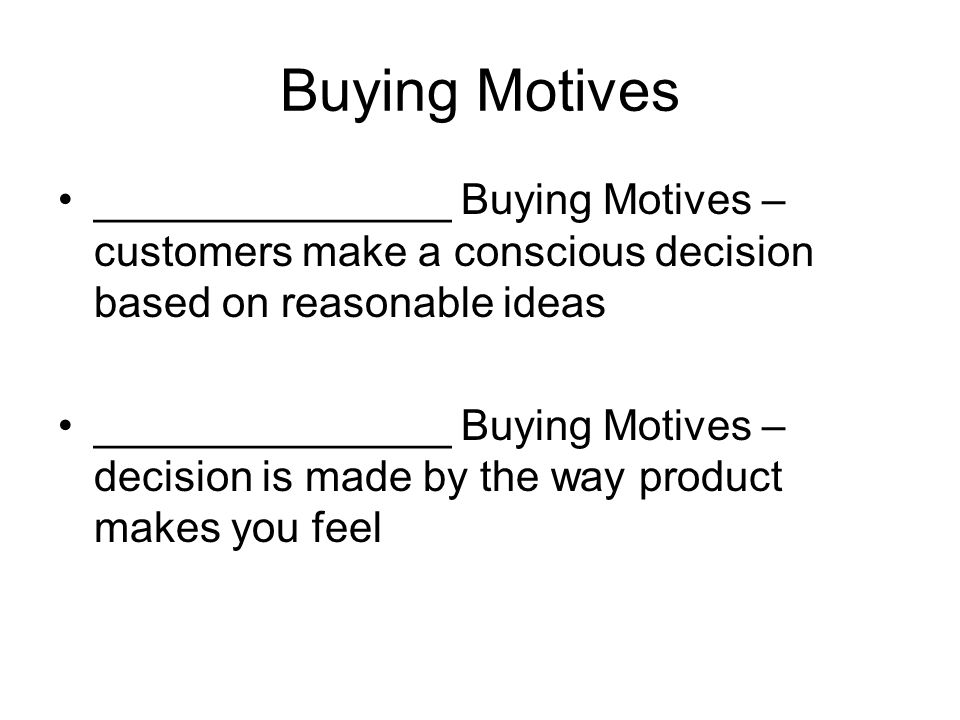 Buying Motives

• _______________ Buying Motives – customers make a conscious decision based on reasonable ideas

• _______________ Buying Motives – decision is made by the way product makes you feel